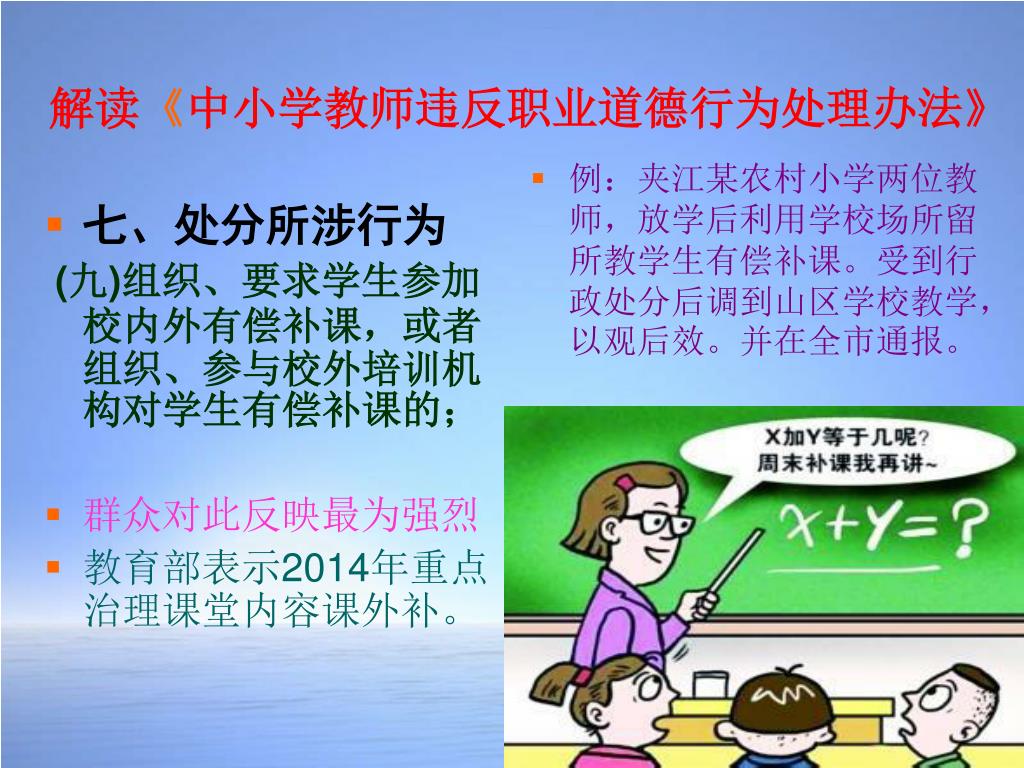 解读《中小学教师违反职业道德行为处理办法》

七、处分所涉行为

(九)组织、要求学生参加校内外有偿补课，或者组织、参与校外培训机构对学生有偿补课的；

群众对此反映最为强烈

教育部表示2014年重点治理课堂内容课外补。

例：夹江某农村小学两位教师，放学后利用学校场所留所教学生有偿补课。受到行政处分后调到山区学校教学，以观后效。并在全市通报。

X加Y等于几呢？
周末补课我再讲~

$x+y=?$